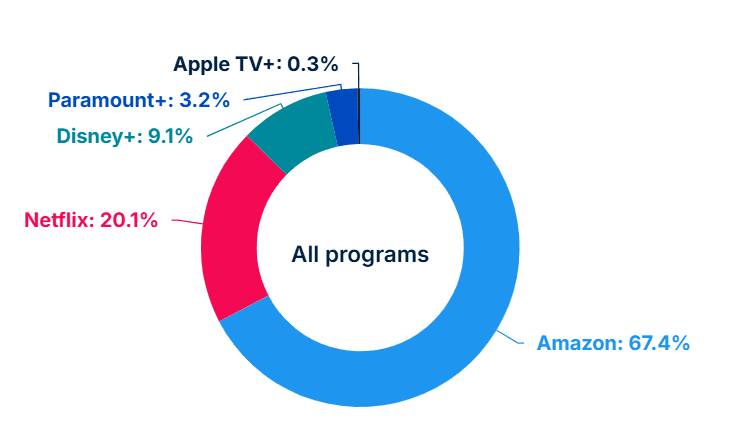 Apple TV+: 0.3%
Paramount+: 3.2%
Disney+: 9.1%
Netflix: 20.1%
All programs
Amazon: 67.4%